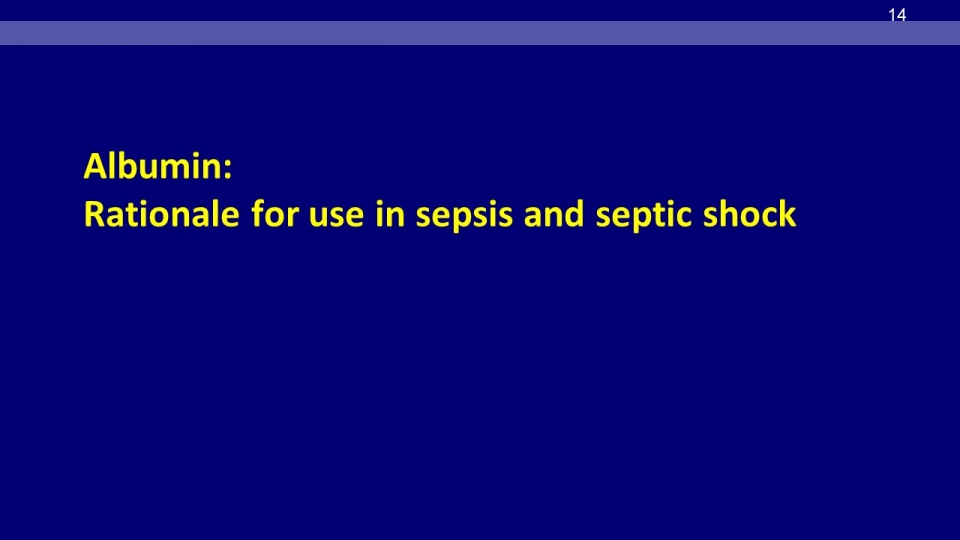 14

Albumin:
Rationale for use in sepsis and septic shock